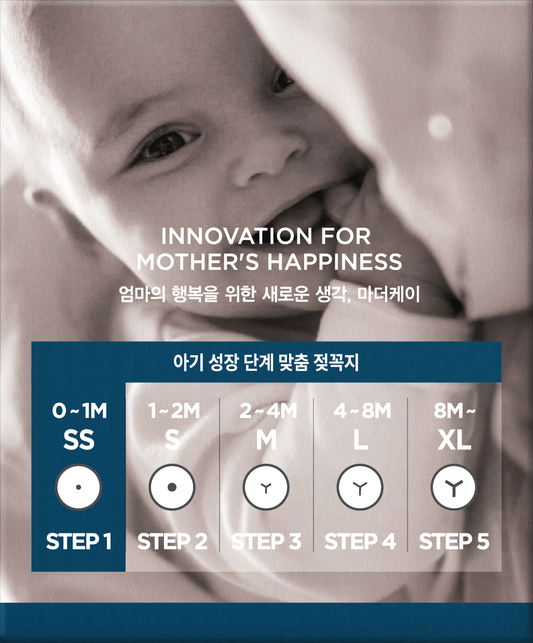 INNOVATION FOR MOTHER'S HAPPINESS
엄마의 행복을 위한 새로운 생각, 마더케이

아기 성장 단계 맞춤 젖꼭지

| 0 ~ 1M | 1 ~ 2M | 2 ~ 4M | 4 ~ 8M | 8M ~ |
|---|---|---|---|---|
| SS | S | M | L | XL |
| STEP 1 | STEP 2 | STEP 3 | STEP 4 | STEP 5 |